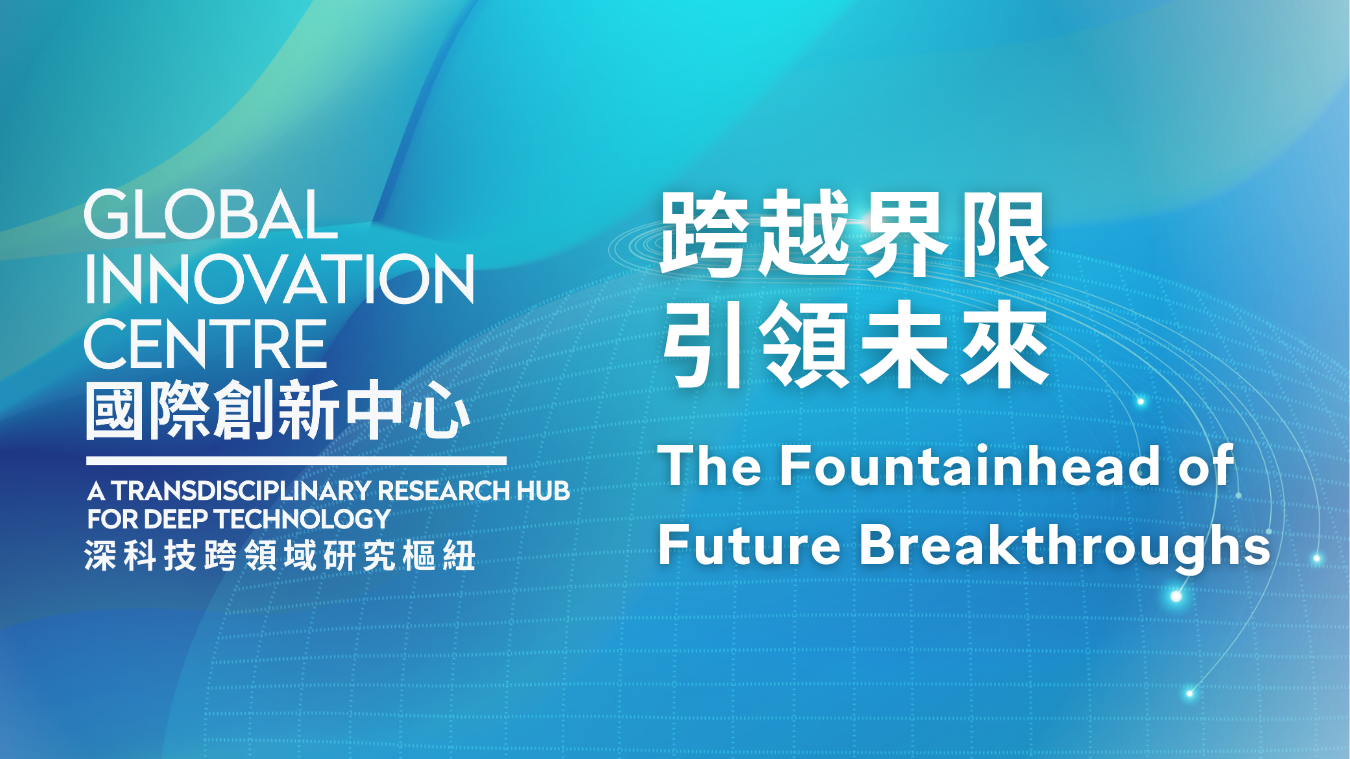 GLOBAL
INNOVATION
CENTRE
國際創新中心

A TRANSDISCIPLINARY RESEARCH HUB
FOR DEEP TECHNOLOGY
深科技跨領域研究樞紐

跨越界限
引領未來

The Fountainhead of
Future Breakthroughs